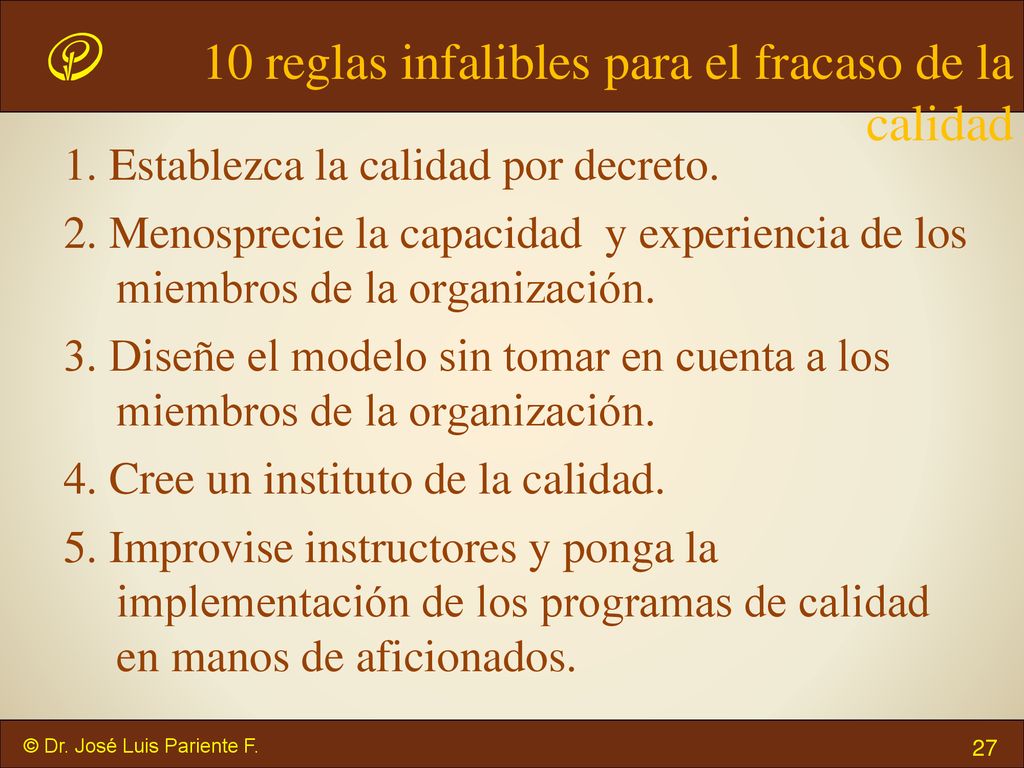 10 reglas infalibles para el fracaso de la calidad

1. Establezca la calidad por decreto.

2. Menosprecie la capacidad y experiencia de los miembros de la organización.

3. Diseñe el modelo sin tomar en cuenta a los miembros de la organización.

4. Cree un instituto de la calidad.

5. Improvise instructores y ponga la implementación de los programas de calidad en manos de aficionados.

© Dr. José Luis Pariente F.

27